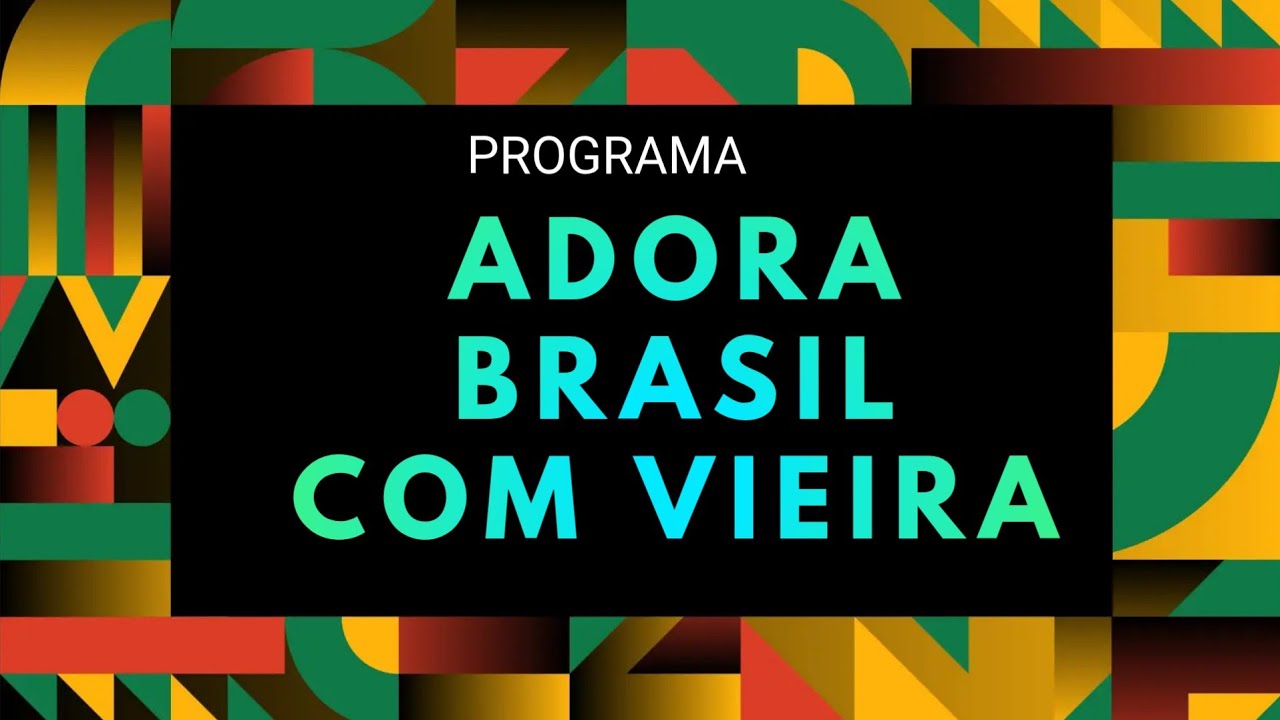 PROGRAMA

ADORA BRASIL COM VIEIRA